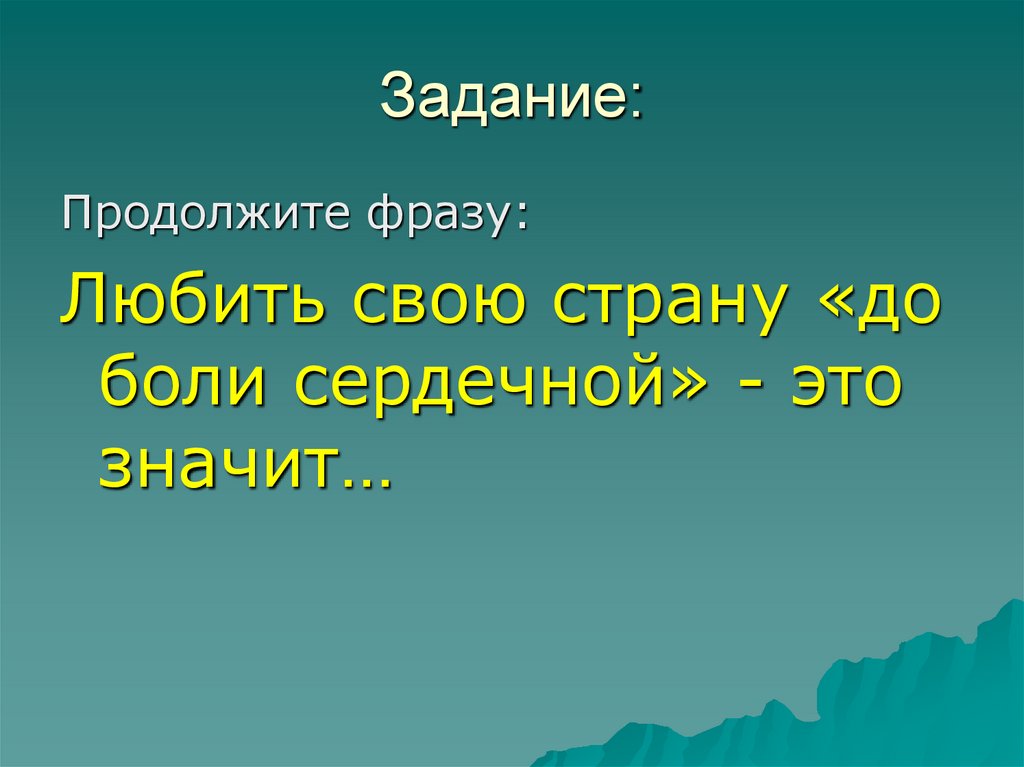 Задание:

Продолжите фразу:

Любить свою страну «до боли сердечной» - это значит…